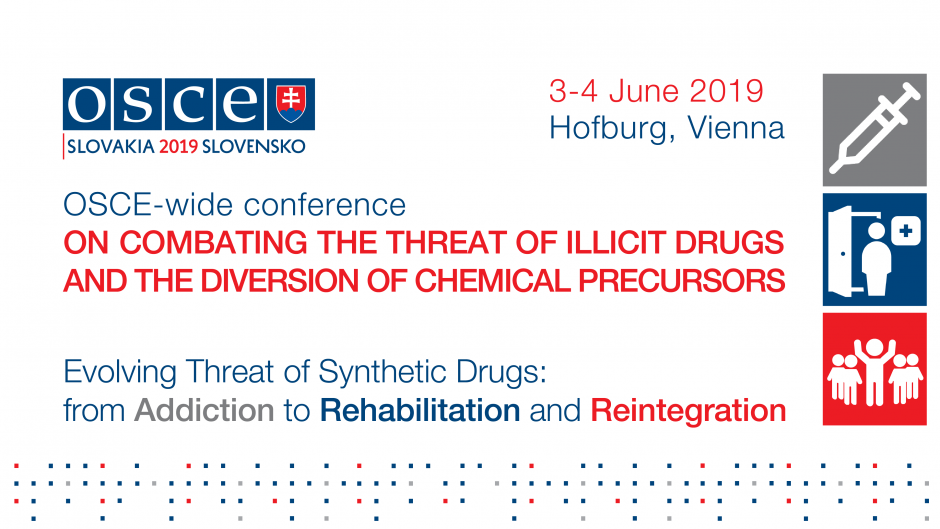 OSCE
SLOVAKIA 2019 SLOVENSKO

3-4 June 2019
Hofburg, Vienna

OSCE-wide conference
ON COMBATING THE THREAT OF ILLICIT DRUGS AND THE DIVERSION OF CHEMICAL PRECURSORS

Evolving Threat of Synthetic Drugs: from Addiction to Rehabilitation and Reintegration